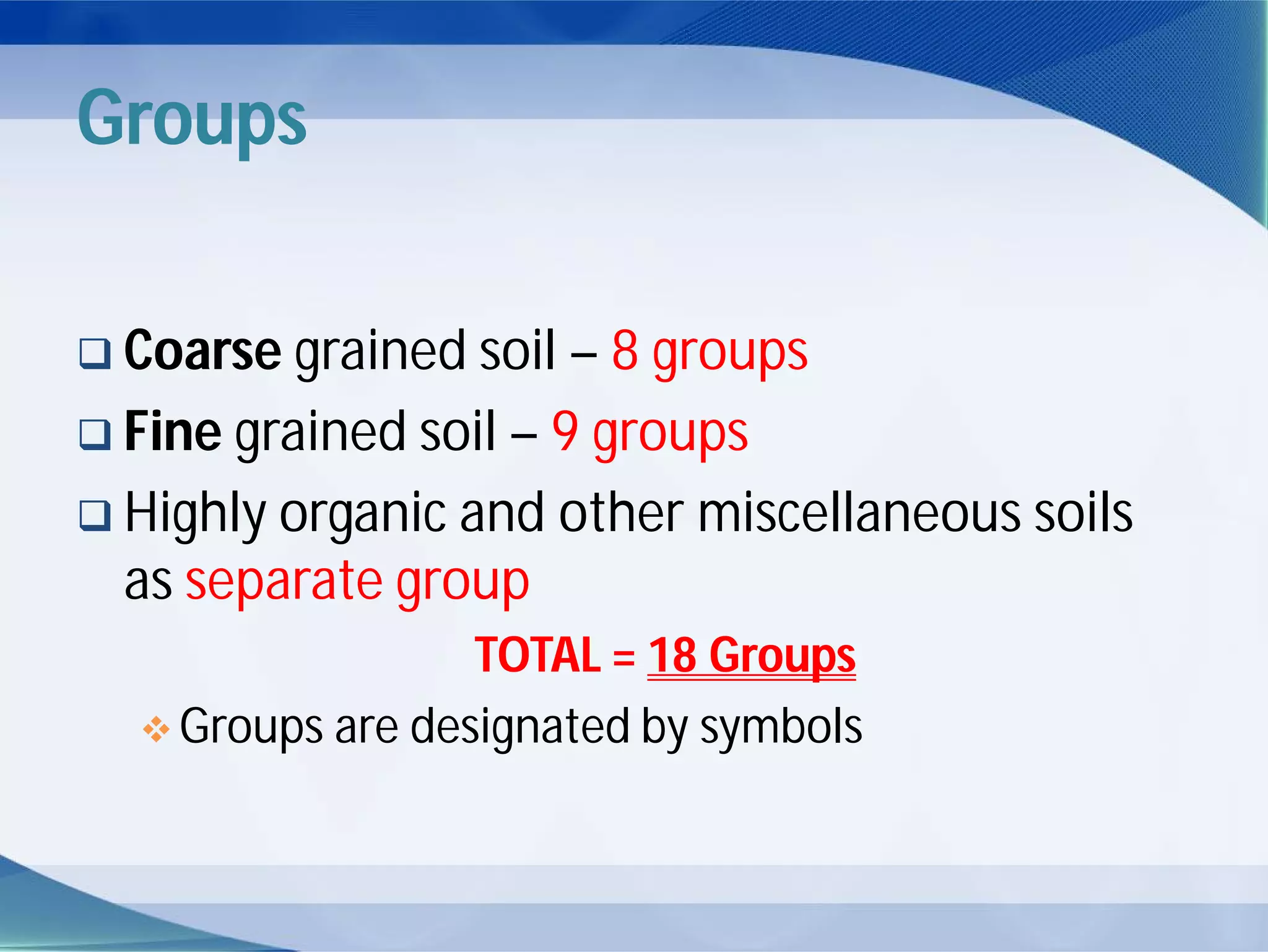 Groups

❑ Coarse grained soil – 8 groups

❑ Fine grained soil – 9 groups

❑ Highly organic and other miscellaneous soils as separate group

TOTAL = 18 Groups

❖ Groups are designated by symbols